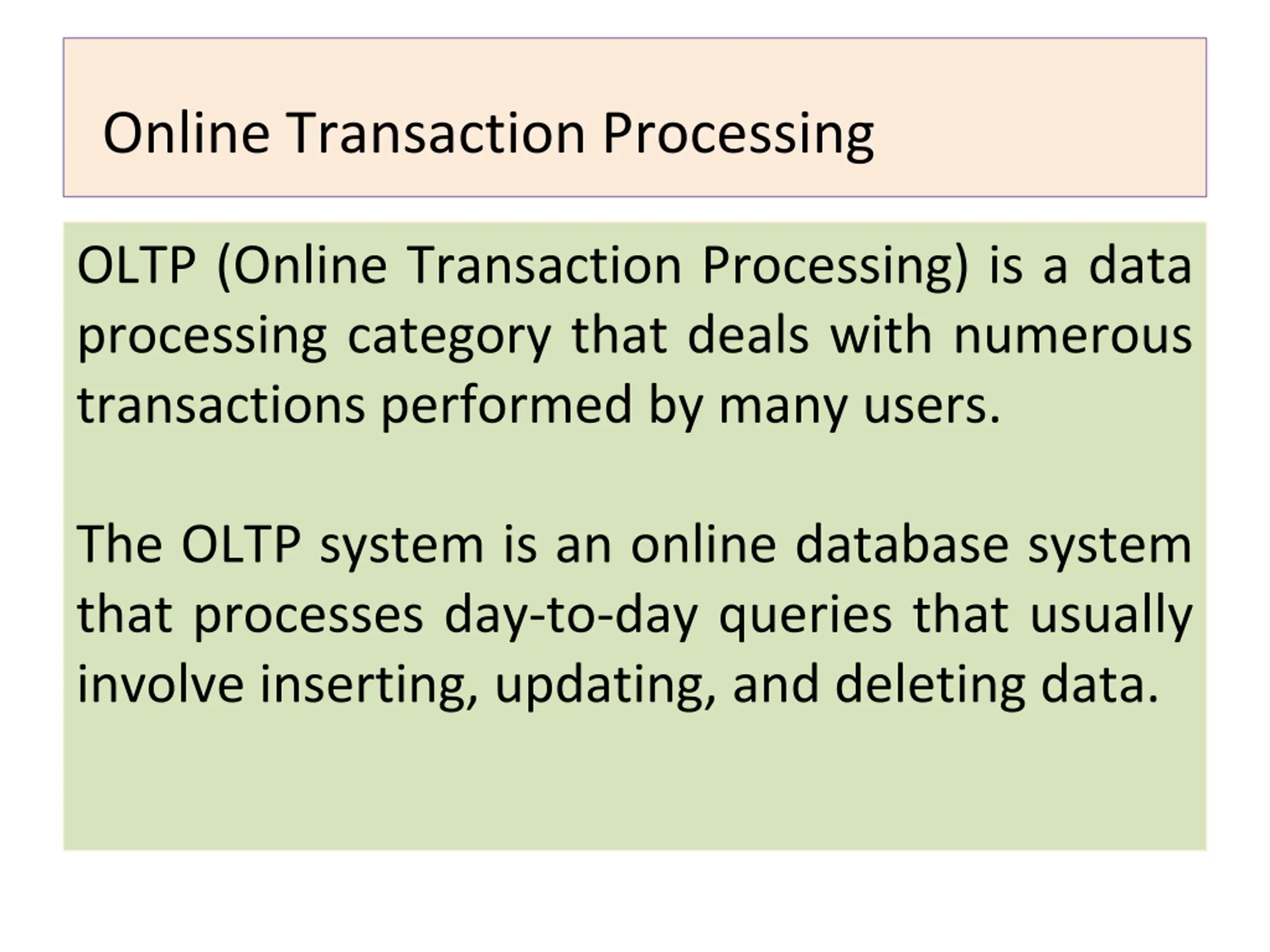 Online Transaction Processing

OLTP (Online Transaction Processing) is a data processing category that deals with numerous transactions performed by many users.

The OLTP system is an online database system that processes day-to-day queries that usually involve inserting, updating, and deleting data.